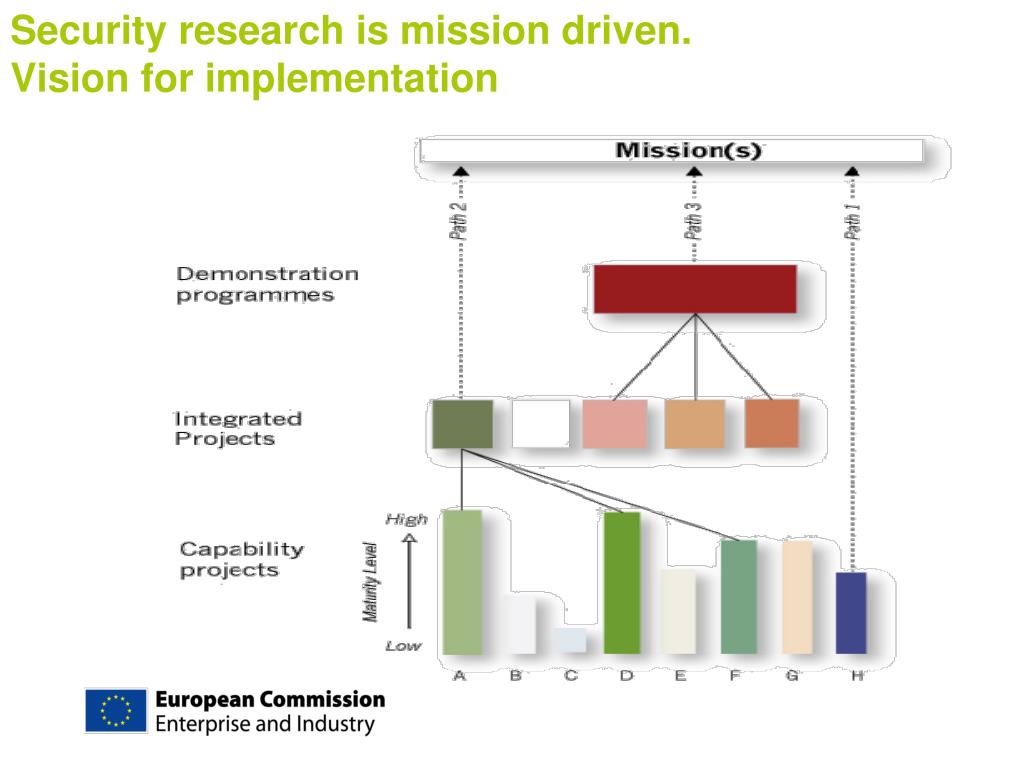 Security research is mission driven.
Vision for implementation

Mission(s)

Path 2

Path 3

Path 1

Demonstration programmes

Integrated Projects

Capability projects

High

Maturity Level

Low

A B C D E F G H

European Commission
Enterprise and Industry